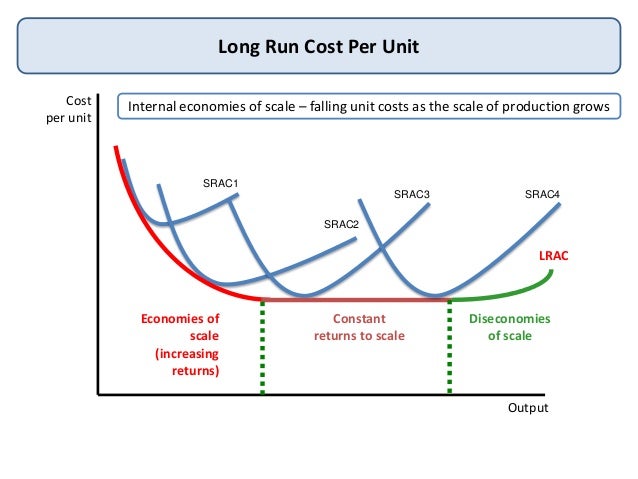 Long Run Cost Per Unit

Cost per unit

Internal economies of scale – falling unit costs as the scale of production grows

SRAC1

SRAC2

SRAC3

SRAC4

LRAC

Economies of scale (increasing returns)

Constant returns to scale

Diseconomies of scale

Output